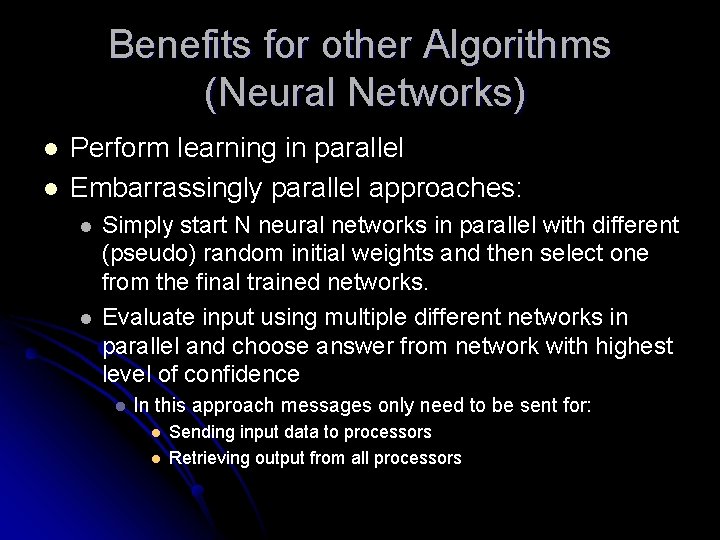 Benefits for other Algorithms (Neural Networks)

- Perform learning in parallel
- Embarrassingly parallel approaches:
  - Simply start N neural networks in parallel with different (pseudo) random initial weights and then select one from the final trained networks.
  - Evaluate input using multiple different networks in parallel and choose answer from network with highest level of confidence
    - In this approach messages only need to be sent for:
      - Sending input data to processors
      - Retrieving output from all processors